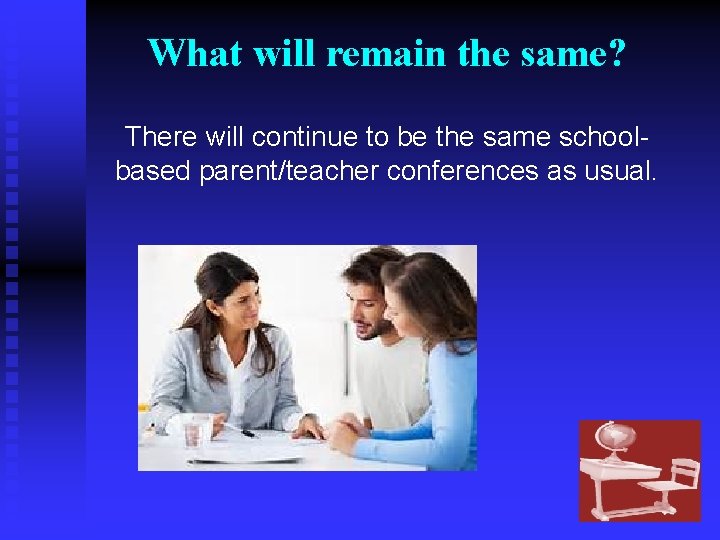 What will remain the same?

There will continue to be the same school-based parent/teacher conferences as usual.